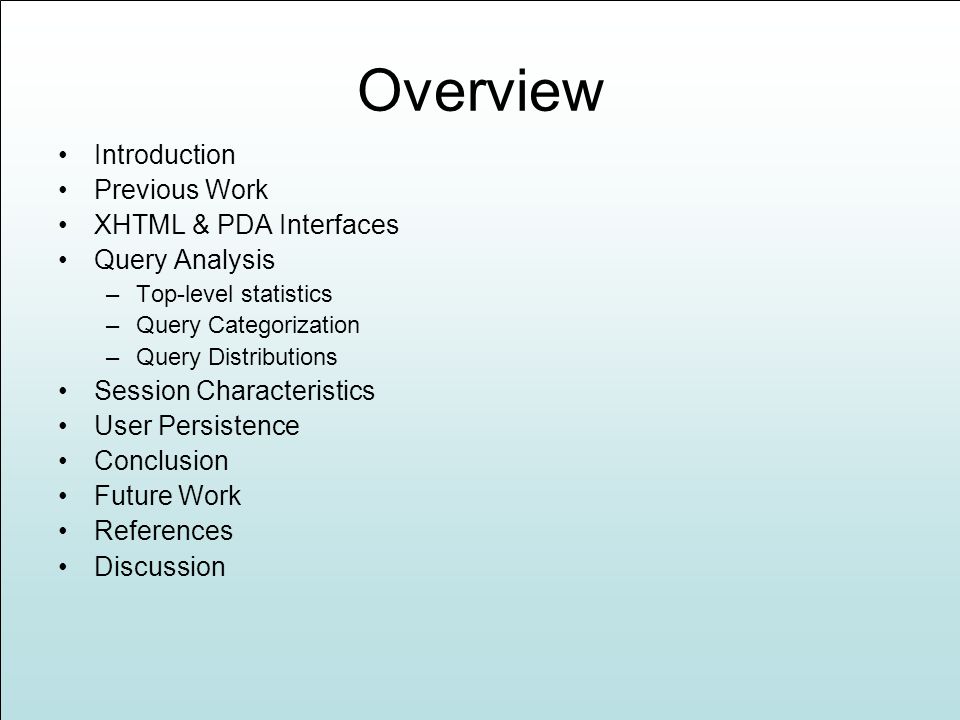 Overview

• Introduction
• Previous Work
• XHTML & PDA Interfaces
• Query Analysis
  – Top-level statistics
  – Query Categorization
  – Query Distributions
• Session Characteristics
• User Persistence
• Conclusion
• Future Work
• References
• Discussion